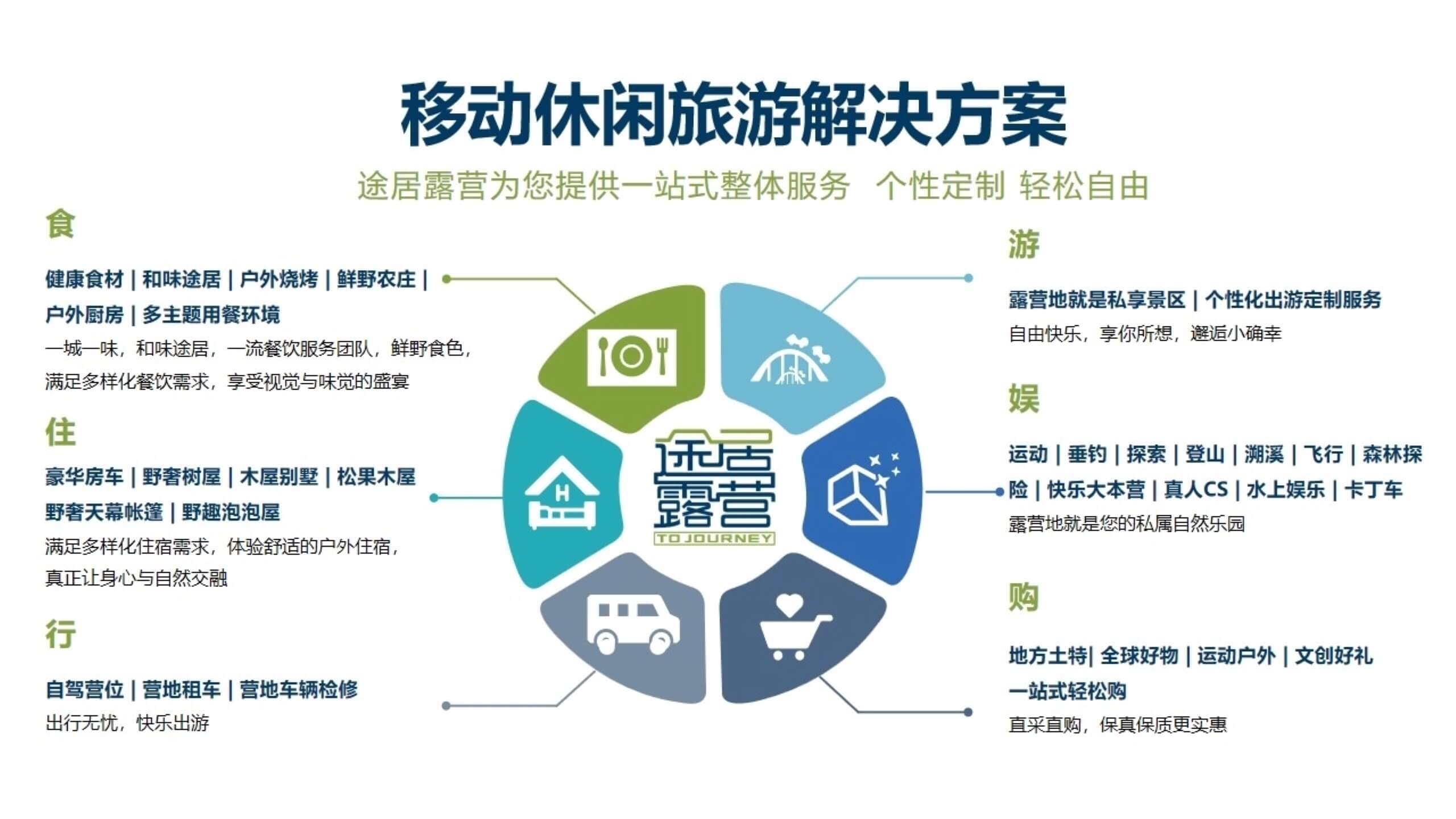 移动休闲旅游解决方案

途居露营为您提供一站式整体服务 个性定制 轻松自由

食

健康食材 | 和味途居 | 户外烧烤 | 鲜野农庄 | 户外厨房 | 多主题用餐环境

一城一味，和味途居，一流餐饮服务团队，鲜野食色，满足多样化餐饮需求，享受视觉与味觉的盛宴

住

豪华房车 | 野奢树屋 | 木屋别墅 | 松果木屋 野奢天幕帐篷 | 野趣泡泡屋

满足多样化住宿需求，体验舒适的户外住宿，真正让身心与自然交融

行

自驾营位 | 营地租车 | 营地车辆检修

出行无忧，快乐出游

途居露营
TO JOURNEY

游

露营地就是私享景区 | 个性化出游定制服务

自由快乐，享你所想，邂逅小确幸

娱

运动 | 垂钓 | 探索 | 登山 | 溯溪 | 飞行 | 森林探险 | 快乐大本营 | 真人CS | 水上娱乐 | 卡丁车

露营地就是您的私属自然乐园

购

地方土特| 全球好物 | 运动户外 | 文创好礼 一站式轻松购

直采直购，保真保质更实惠